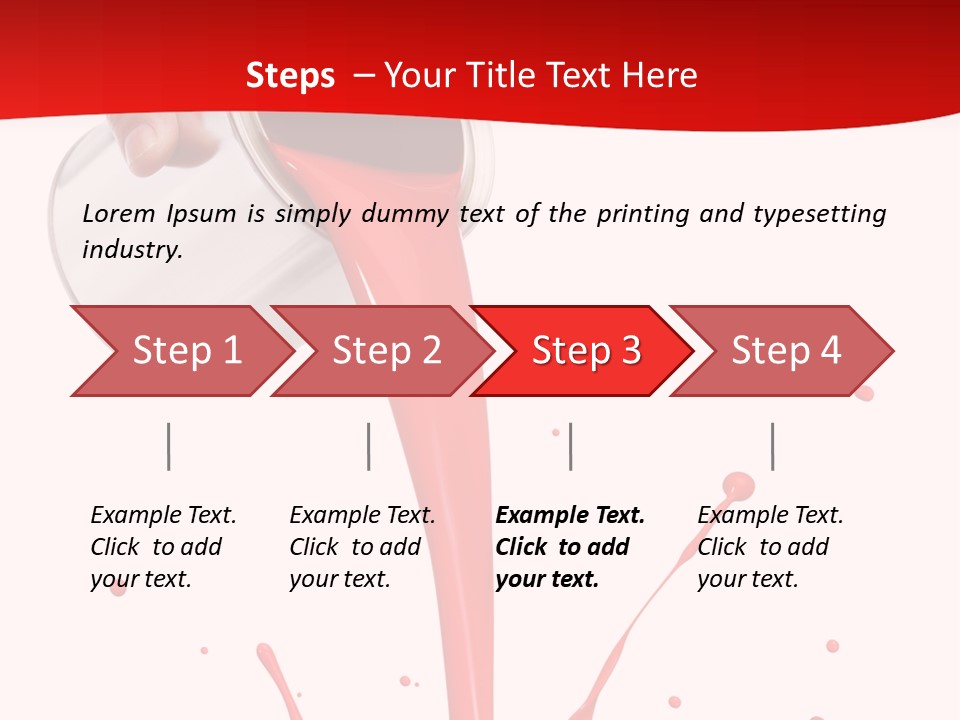 Steps – Your Title Text Here

Lorem Ipsum is simply dummy text of the printing and typesetting industry.

Step 1

Step 2

Step 3

Step 4

Example Text. Click to add your text.

Example Text. Click to add your text.

Example Text. Click to add your text.

Example Text. Click to add your text.